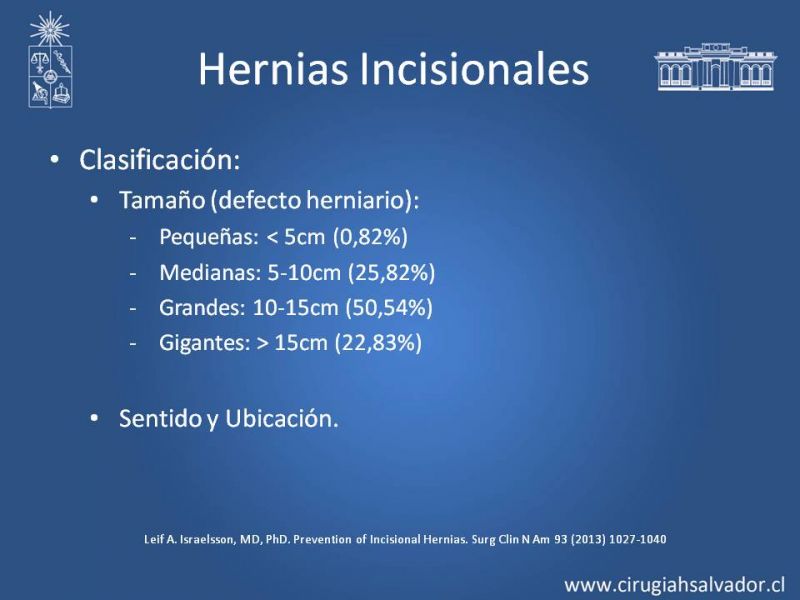 Hernias Incisionales

• Clasificación:
  • Tamaño (defecto herniario):
    - Pequeñas: < 5cm (0,82%)
    - Medianas: 5-10cm (25,82%)
    - Grandes: 10-15cm (50,54%)
    - Gigantes: > 15cm (22,83%)

  • Sentido y Ubicación.

Leif A. Israelsson, MD, PhD. Prevention of Incisional Hernias. Surg Clin N Am 93 (2013) 1027-1040

www.cirugiahsalvador.cl